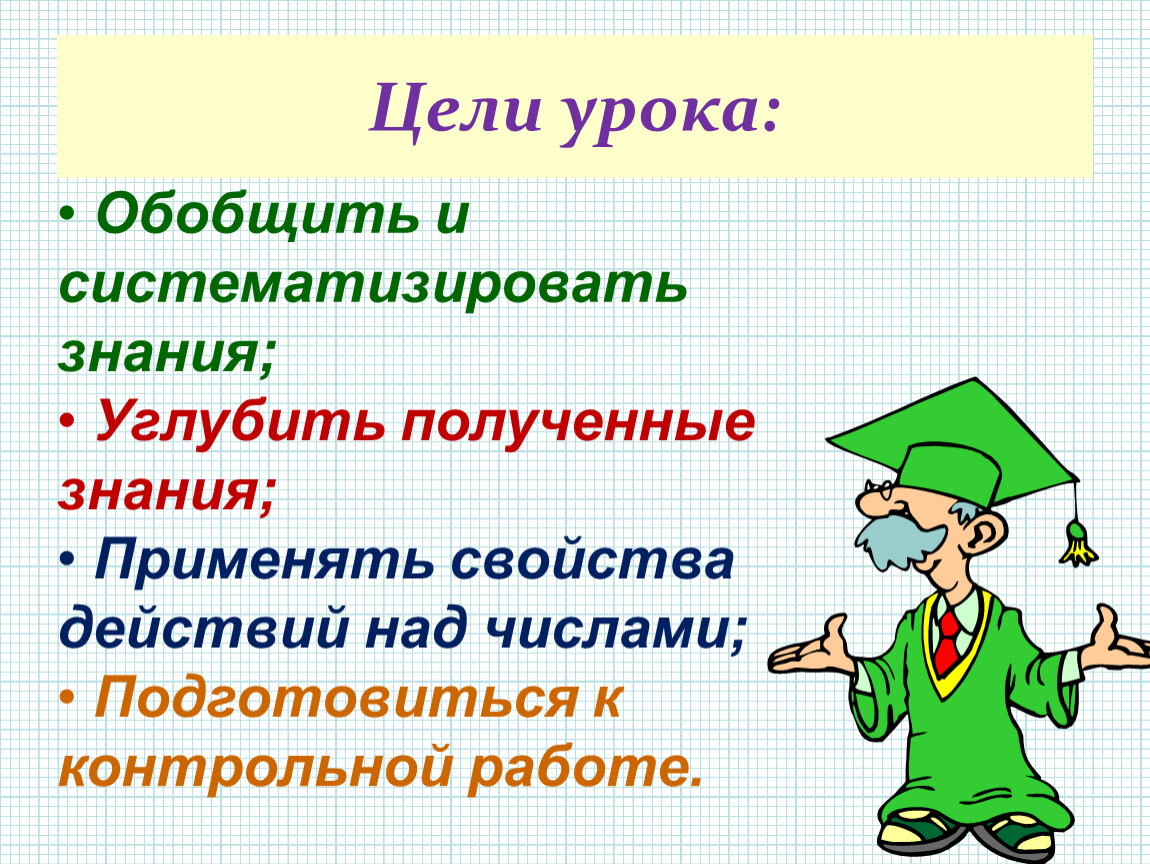 Цели урока:

• Обобщить и систематизировать знания;
• Углубить полученные знания;
• Применять свойства действий над числами;
• Подготовиться к контрольной работе.